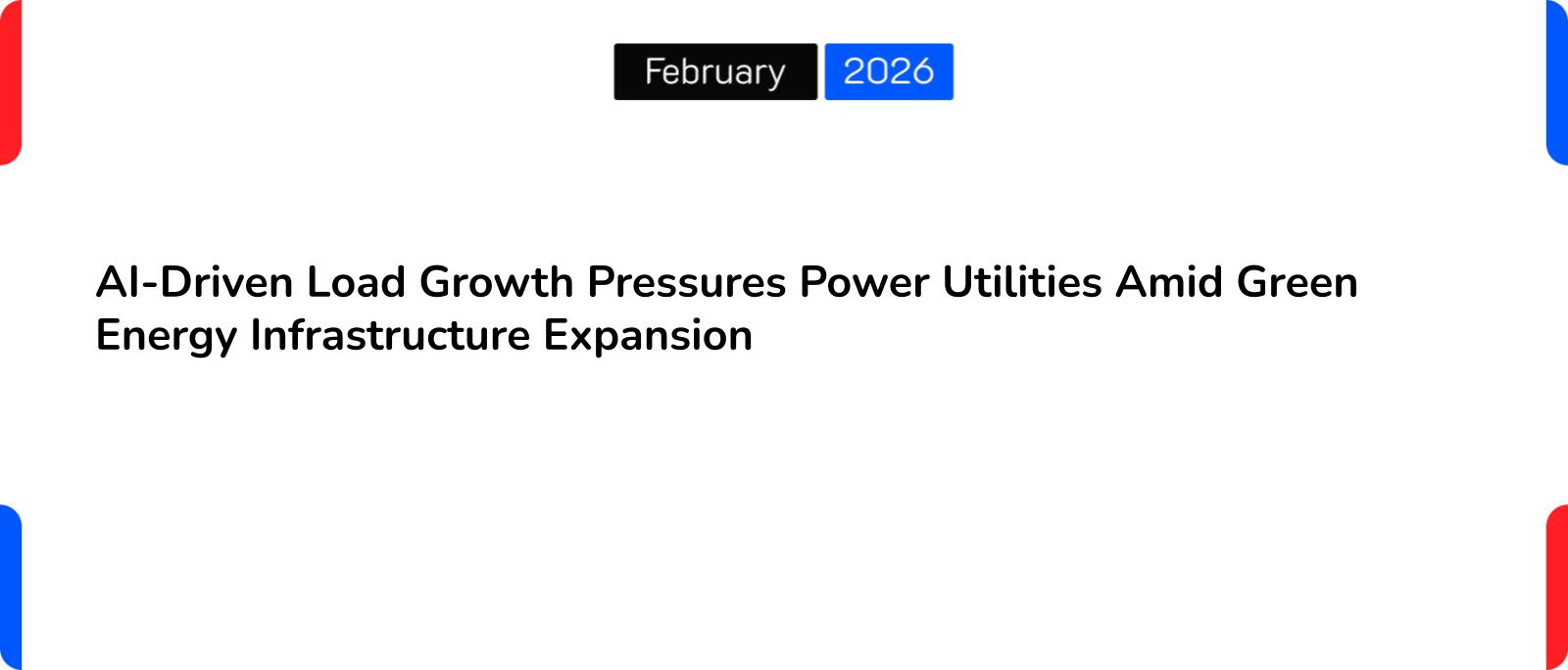 February 2026

AI-Driven Load Growth Pressures Power Utilities Amid Green Energy Infrastructure Expansion